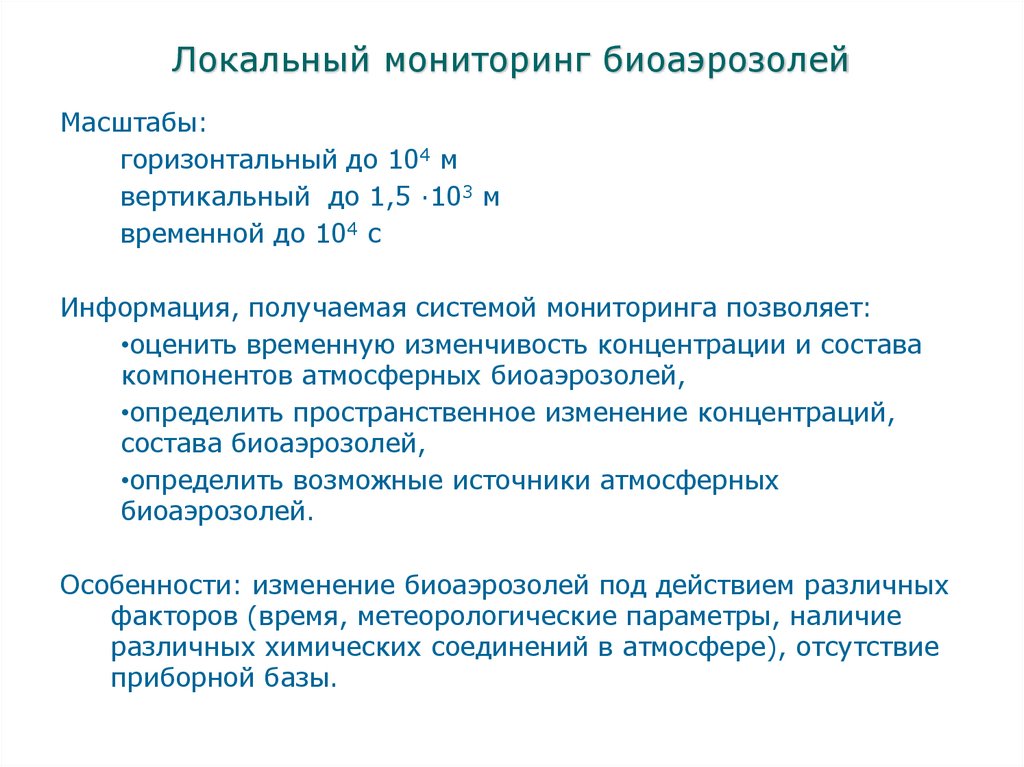 Локальный мониторинг биоаэрозолей

Масштабы:

горизонтальный до $10^4$ м

вертикальный до $1,5 \cdot 10^3$ м

временной до $10^4$ с

Информация, получаемая системой мониторинга позволяет:

•оценить временную изменчивость концентрации и состава компонентов атмосферных биоаэрозолей,

•определить пространственное изменение концентраций, состава биоаэрозолей,

•определить возможные источники атмосферных биоаэрозолей.

Особенности: изменение биоаэрозолей под действием различных факторов (время, метеорологические параметры, наличие различных химических соединений в атмосфере), отсутствие приборной базы.